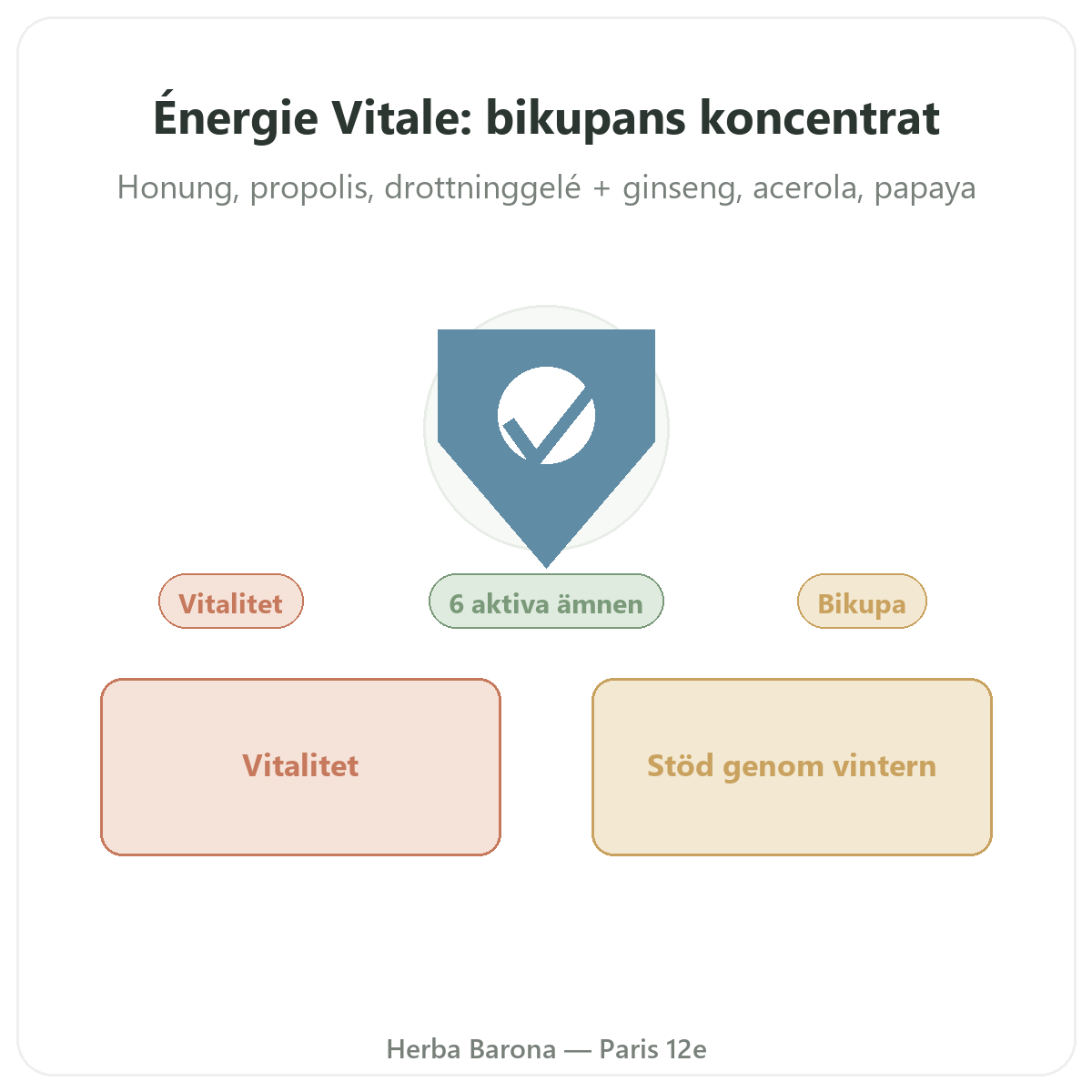 Énergie Vitale: bikupans koncentrat

Honung, propolis, drottninggelé + ginseng, acerola, papaya

Vitalitet

6 aktiva ämnen

Bikupa

Vitalitet

Stöd genom vintern

Herba Barona — Paris 12e